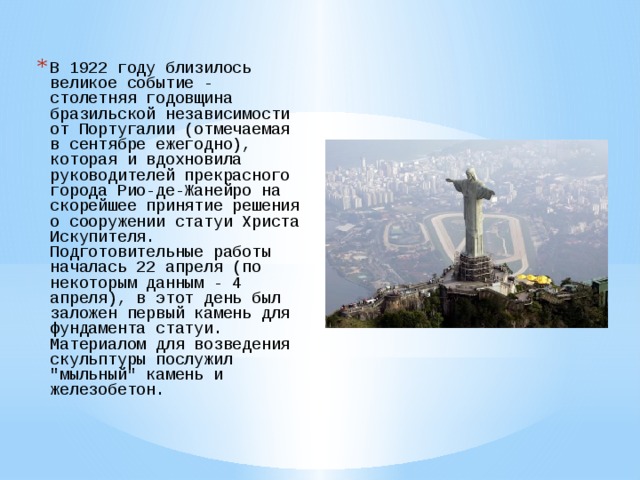 *В 1922 году близилось великое событие - столетняя годовщина бразильской независимости от Португалии (отмечаемая в сентябре ежегодно), которая и вдохновила руководителей прекрасного города Рио-де-Жанейро на скорейшее принятие решения о сооружении статуи Христа Искупителя. Подготовительные работы началась 22 апреля (по некоторым данным - 4 апреля), в этот день был заложен первый камень для фундамента статуи. Материалом для возведения скульптуры послужил "мыльный" камень и железобетон.